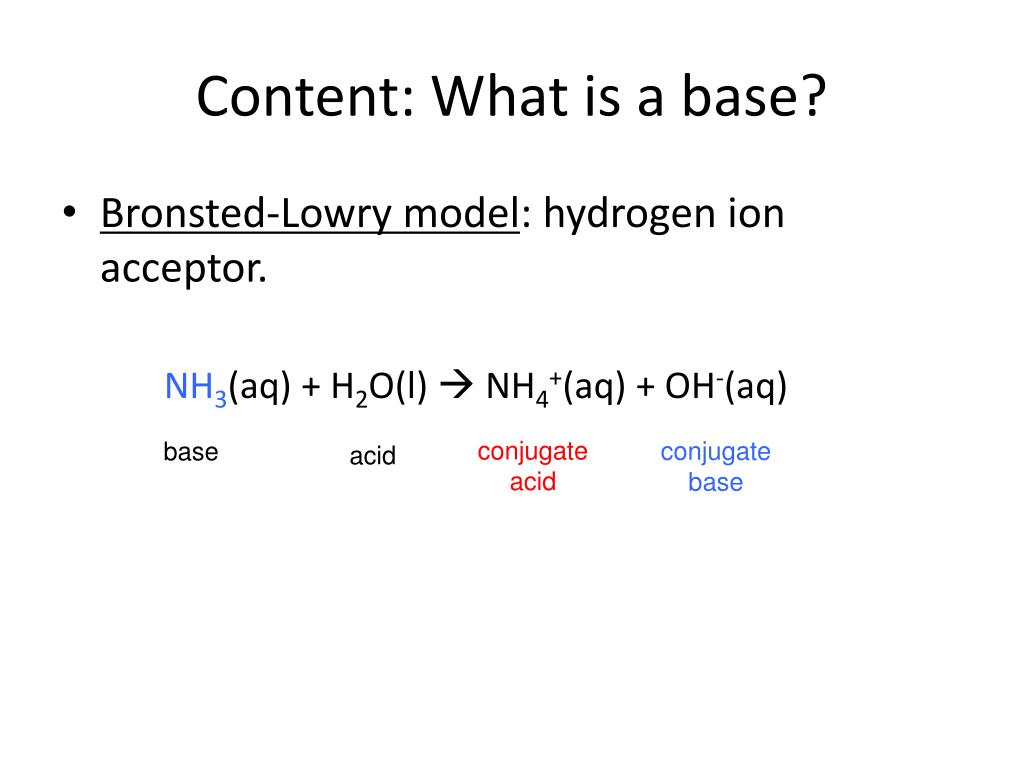 Content: What is a base?

• Bronsted-Lowry model: hydrogen ion acceptor.

$NH_3(aq) + H_2O(l) \rightarrow NH_4^+(aq) + OH^-(aq)$

base acid conjugate acid conjugate base